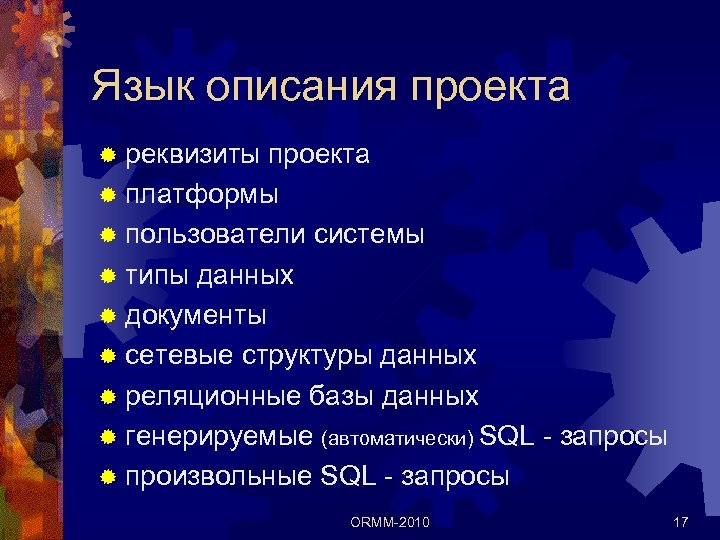 Язык описания проекта

реквизиты проекта
платформы
пользователи системы
типы данных
документы
сетевые структуры данных
реляционные базы данных
генерируемые (автоматически) SQL - запросы
произвольные SQL - запросы

ORMM-2010

17